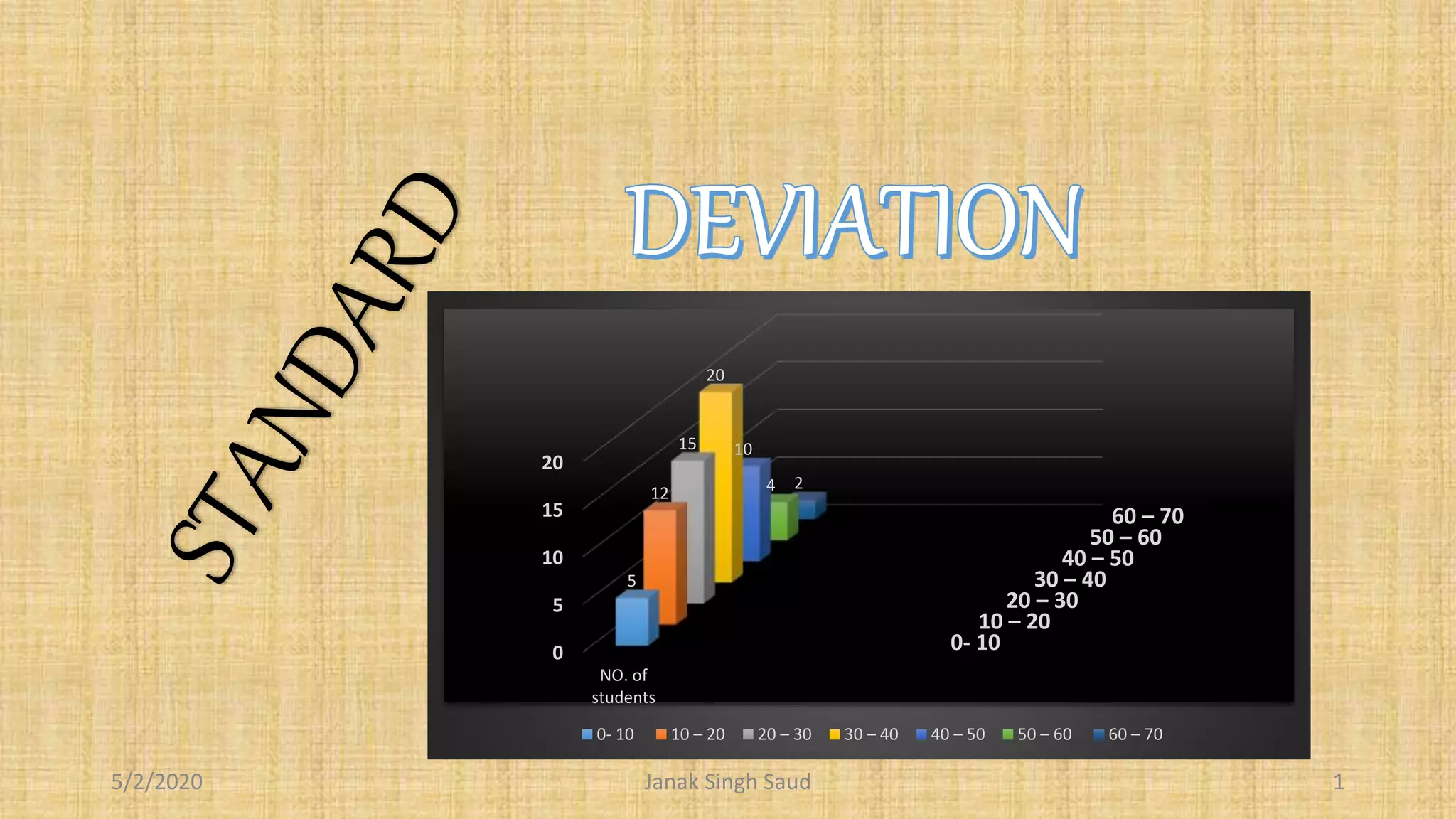 STANDARD

DEVIATION

20
15
10
5
0

5
12
15
20
10
4
2

NO. of students

60 – 70
50 – 60
40 – 50
30 – 40
20 – 30
10 – 20
0- 10

0- 10 10 – 20 20 – 30 30 – 40 40 – 50 50 – 60 60 – 70

5/2/2020

Janak Singh Saud

1